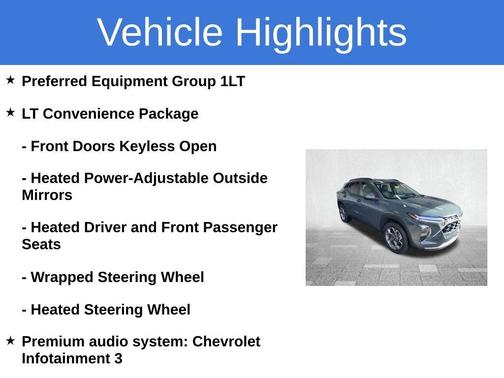 Vehicle Highlights

★ Preferred Equipment Group 1LT

★ LT Convenience Package

- Front Doors Keyless Open

- Heated Power-Adjustable Outside Mirrors

- Heated Driver and Front Passenger Seats

- Wrapped Steering Wheel

- Heated Steering Wheel

★ Premium audio system: Chevrolet Infotainment 3